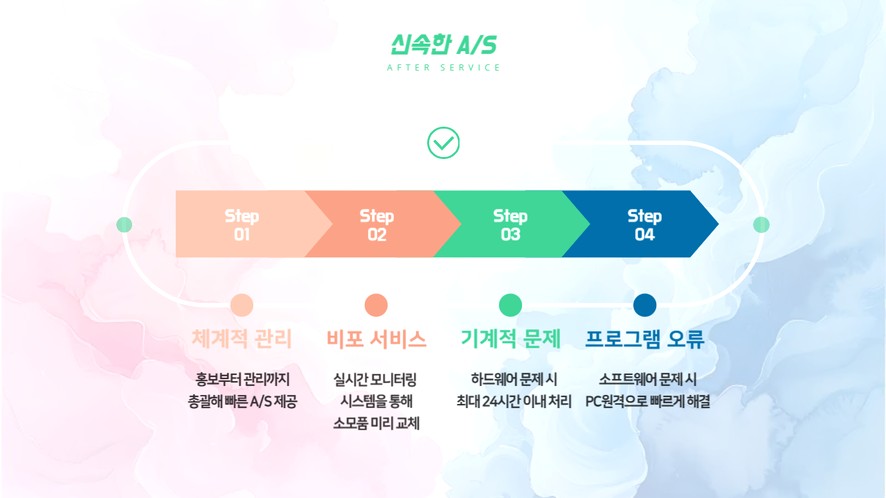 신속한 A/S
AFTER SERVICE

Step 01

Step 02

Step 03

Step 04

체계적 관리

홍보부터 관리까지 총괄해 빠른 A/S 제공

비포 서비스

실시간 모니터링 시스템을 통해 소모품 미리 교체

기계적 문제

하드웨어 문제 시 최대 24시간 이내 처리

프로그램 오류

소프트웨어 문제 시 PC원격으로 빠르게 해결